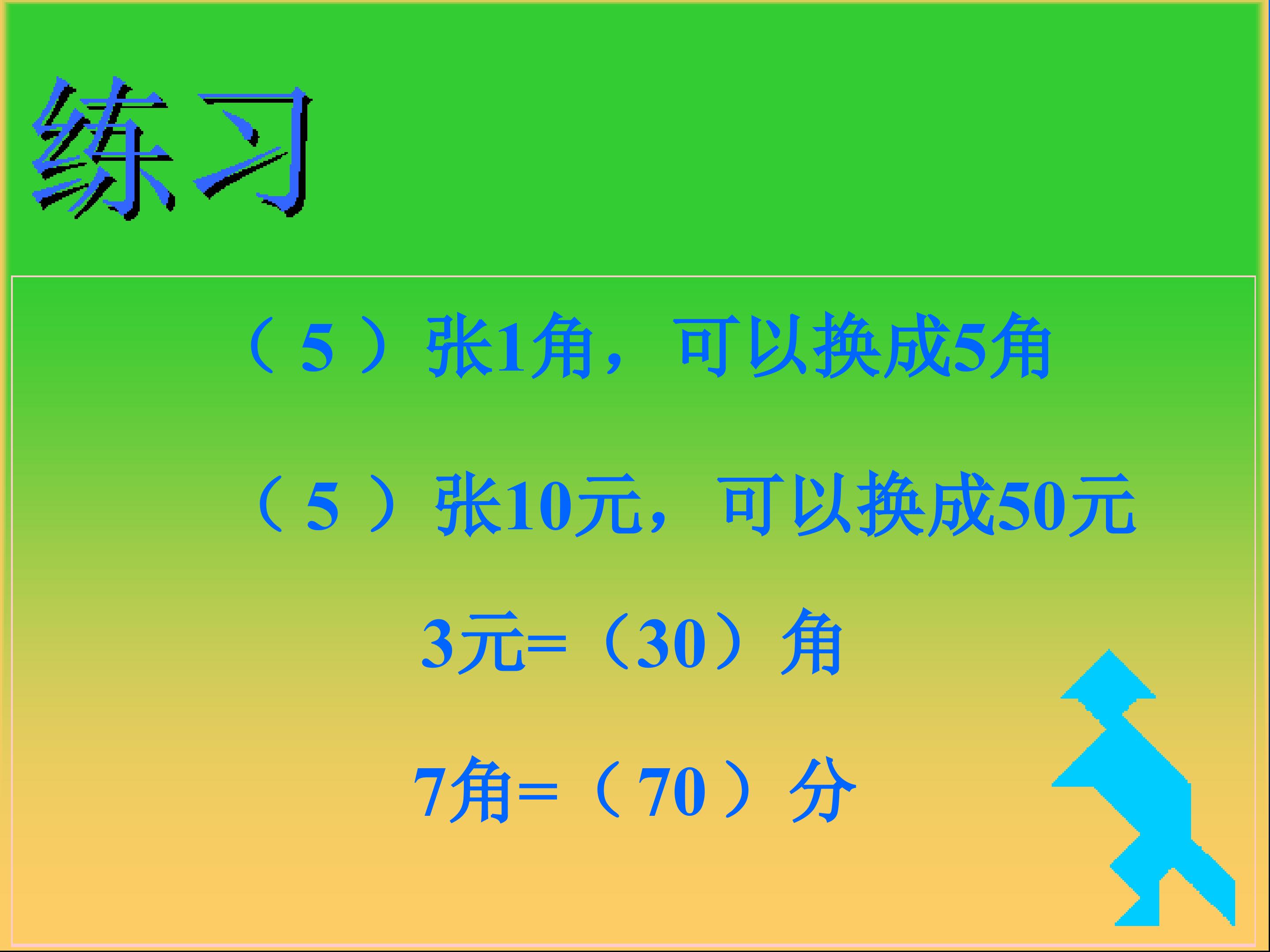 练习

（ 5 ）张1角，可以换成5角

（ 5 ）张10元，可以换成50元

3元=（30）角

7角=（ 70 ）分